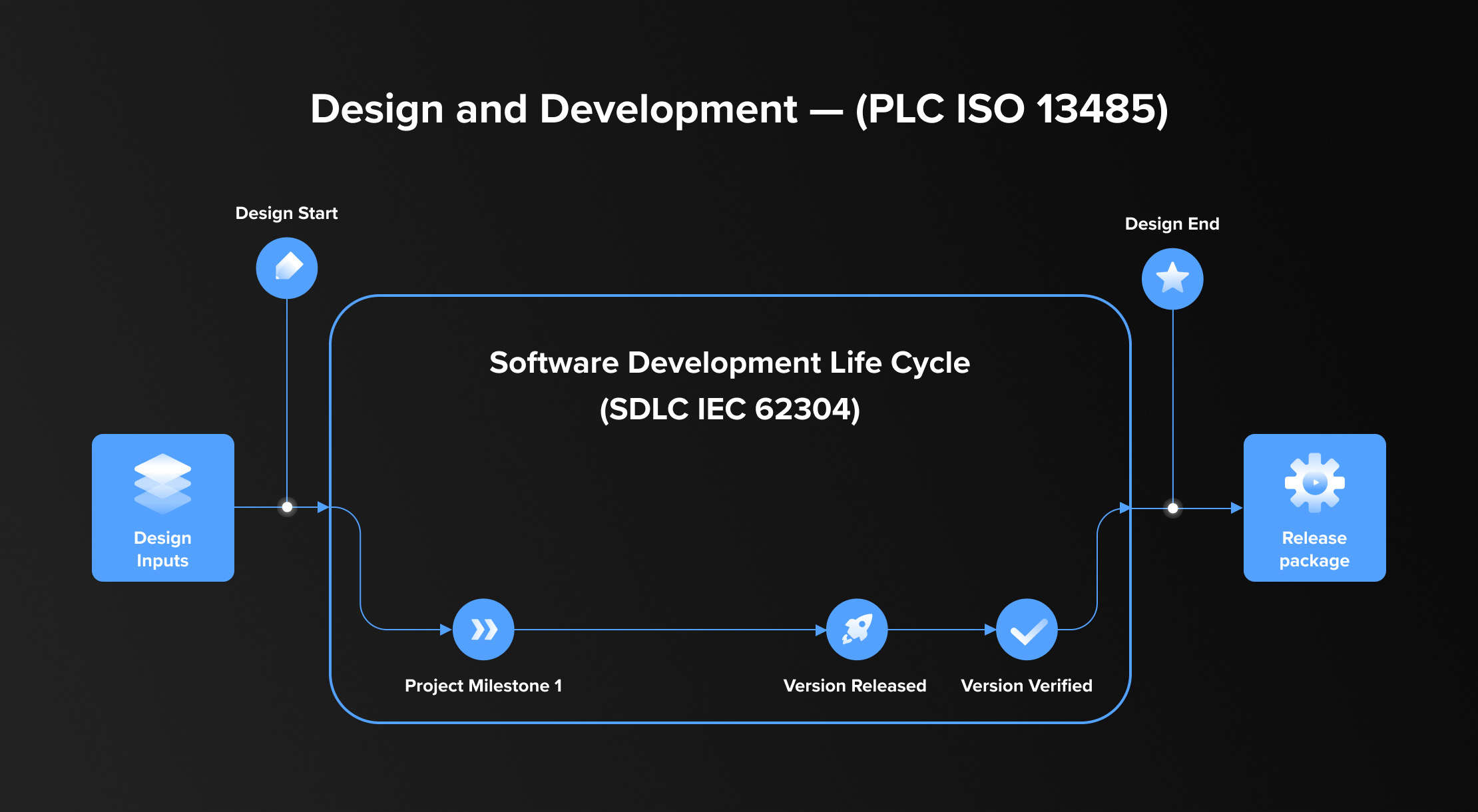 Design and Development — (PLC ISO 13485)

Design Start

Design End

Software Development Life Cycle
(SDLC IEC 62304)

Design Inputs

Release package

Project Milestone 1

Version Released

Version Verified